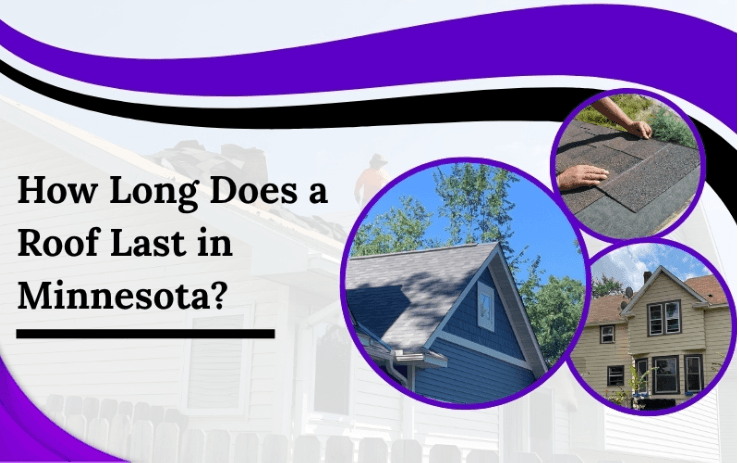 How Long Does a Roof Last in Minnesota?